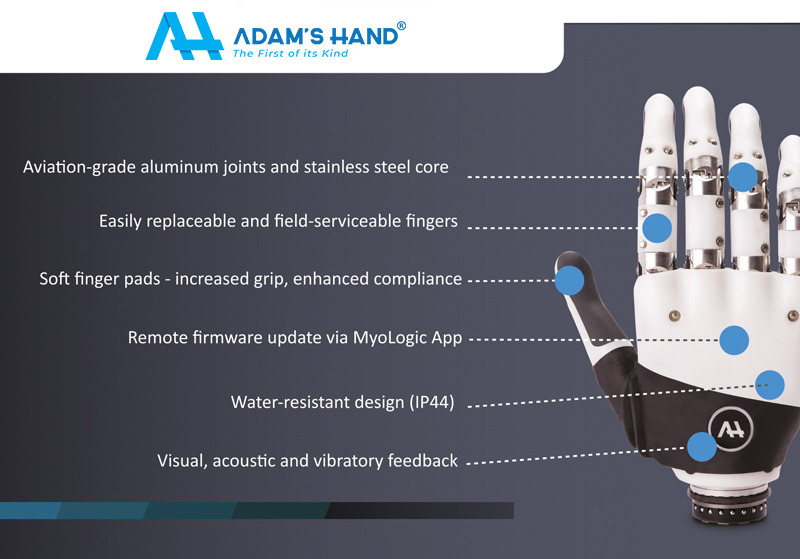 ADAM'S HAND®
The First of its Kind

Aviation-grade aluminum joints and stainless steel core

Easily replaceable and field-serviceable fingers

Soft finger pads - increased grip, enhanced compliance

Remote firmware update via MyoLogic App

Water-resistant design (IP44)

Visual, acoustic and vibratory feedback